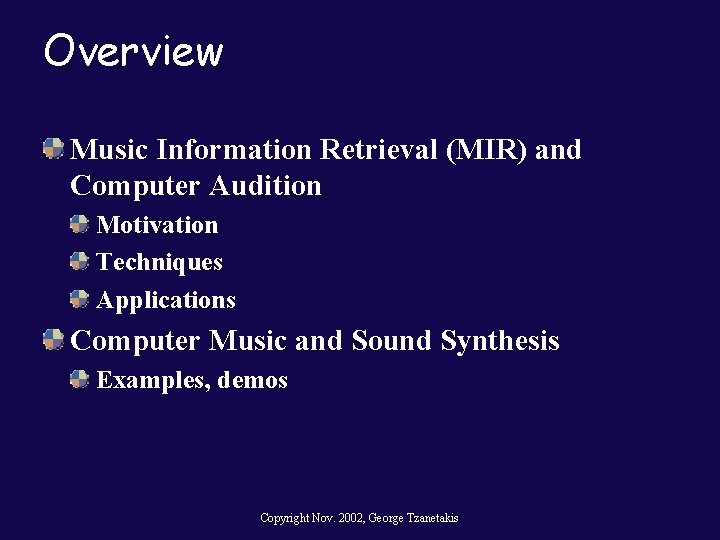 Overview

Music Information Retrieval (MIR) and Computer Audition

Motivation

Techniques

Applications

Computer Music and Sound Synthesis

Examples, demos

Copyright Nov. 2002, George Tzanetakis